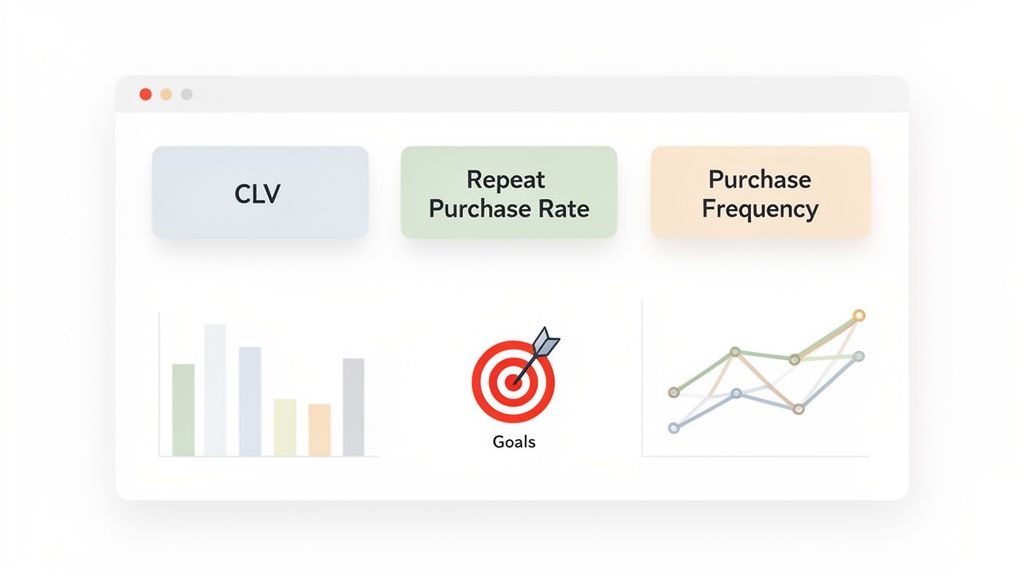 CLV

Repeat Purchase Rate

Purchase Frequency

Goals